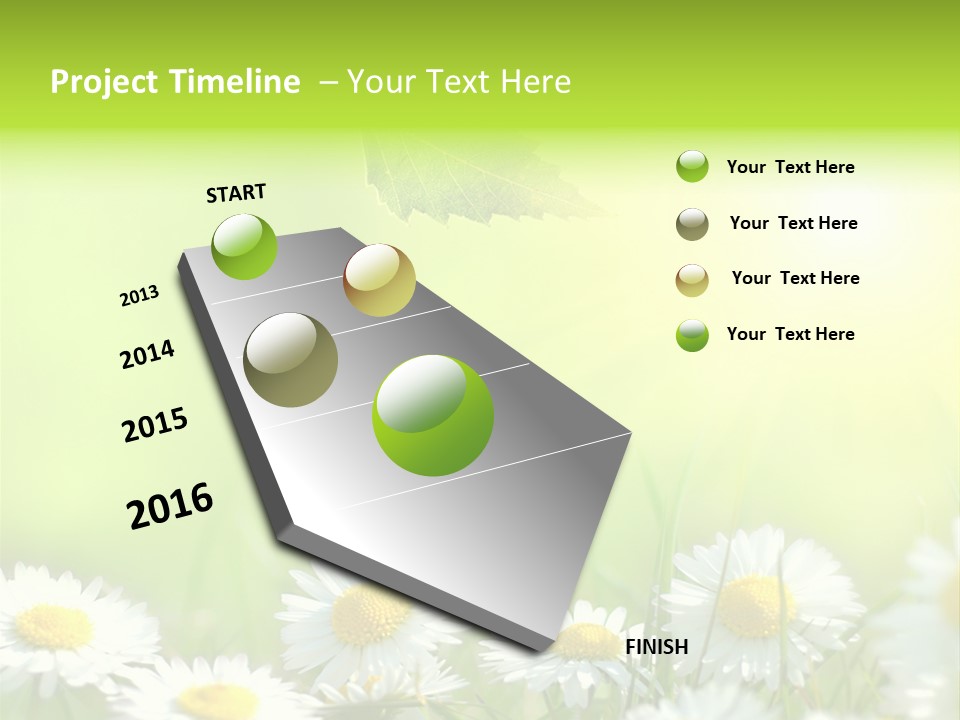 Project Timeline – Your Text Here

START

2013

2014

2015

2016

FINISH

Your Text Here

Your Text Here

Your Text Here

Your Text Here